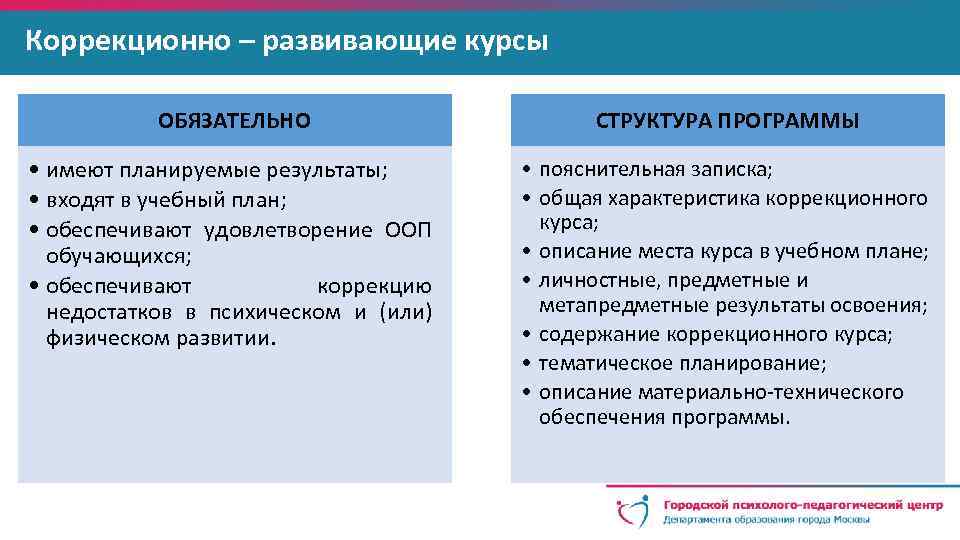 Коррекционно – развивающие курсы

ОБЯЗАТЕЛЬНО

• имеют планируемые результаты;
• входят в учебный план;
• обеспечивают удовлетворение ООП обучающихся;
• обеспечивают коррекцию недостатков в психическом и (или) физическом развитии.

СТРУКТУРА ПРОГРАММЫ

• пояснительная записка;
• общая характеристика коррекционного курса;
• описание места курса в учебном плане;
• личностные, предметные и метапредметные результаты освоения;
• содержание коррекционного курса;
• тематическое планирование;
• описание материально-технического обеспечения программы.

Городской психолого-педагогический центр
Департамента образования города Москвы